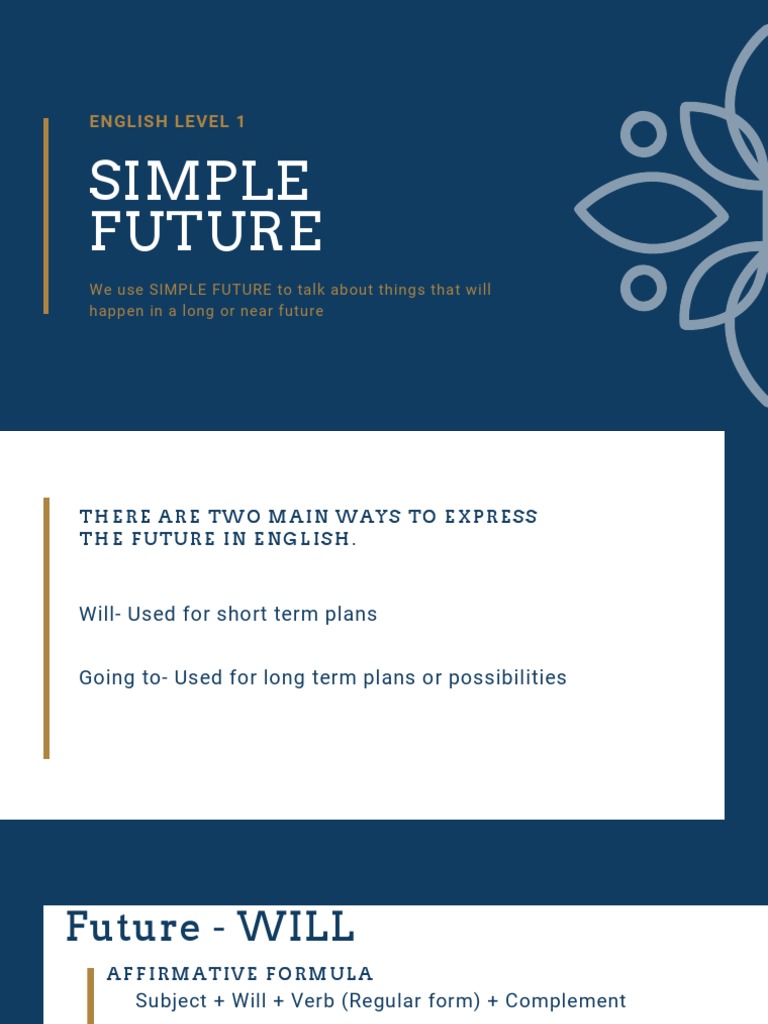 ENGLISH LEVEL 1

SIMPLE FUTURE

We use SIMPLE FUTURE to talk about things that will happen in a long or near future

THERE ARE TWO MAIN WAYS TO EXPRESS THE FUTURE IN ENGLISH.

Will- Used for short term plans

Going to- Used for long term plans or possibilities

Future - WILL

AFFIRMATIVE FORMULA

Subject + Will + Verb (Regular form) + Complement